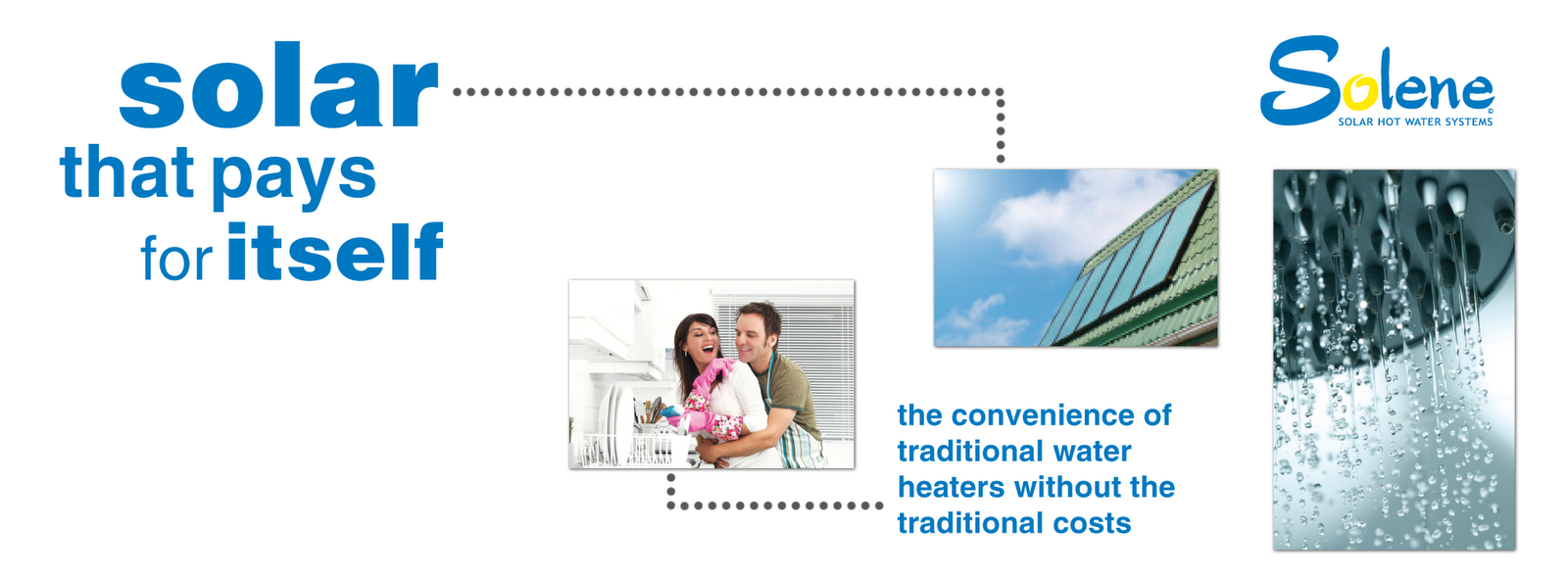 solar
that pays
for itself

Solene
SOLAR HOT WATER SYSTEMS

the convenience of traditional water heaters without the traditional costs